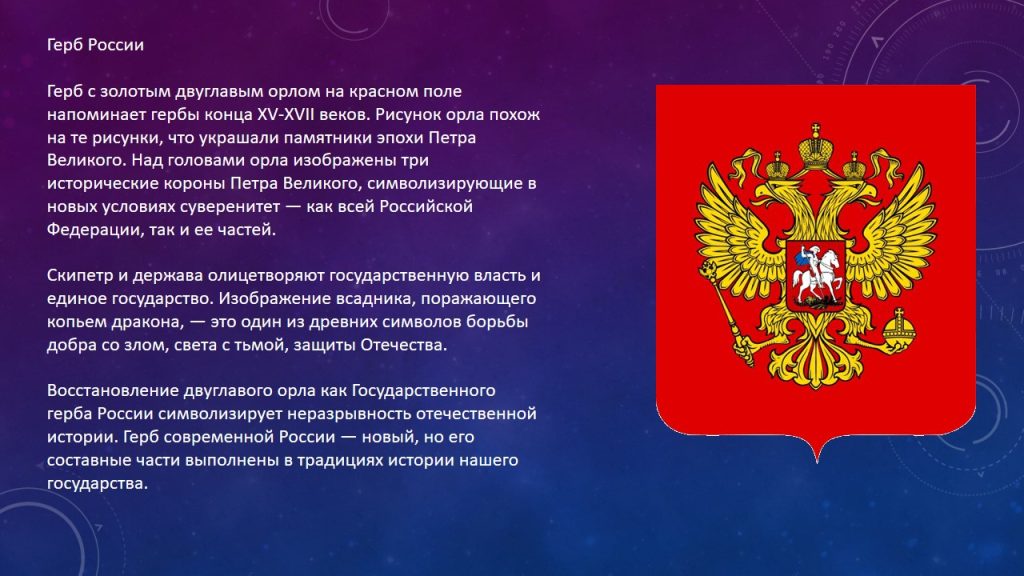 Герб России

Герб с золотым двуглавым орлом на красном поле напоминает гербы конца XV-XVII веков. Рисунок орла похож на те рисунки, что украшали памятники эпохи Петра Великого. Над головами орла изображены три исторические короны Петра Великого, символизирующие в новых условиях суверенитет — как всей Российской Федерации, так и ее частей.

Скипетр и держава олицетворяют государственную власть и единое государство. Изображение всадника, поражающего копьем дракона, — это один из древних символов борьбы добра со злом, света с тьмой, защиты Отечества.

Восстановление двуглавого орла как Государственного герба России символизирует неразрывность отечественной истории. Герб современной России — новый, но его составные части выполнены в традициях истории нашего государства.